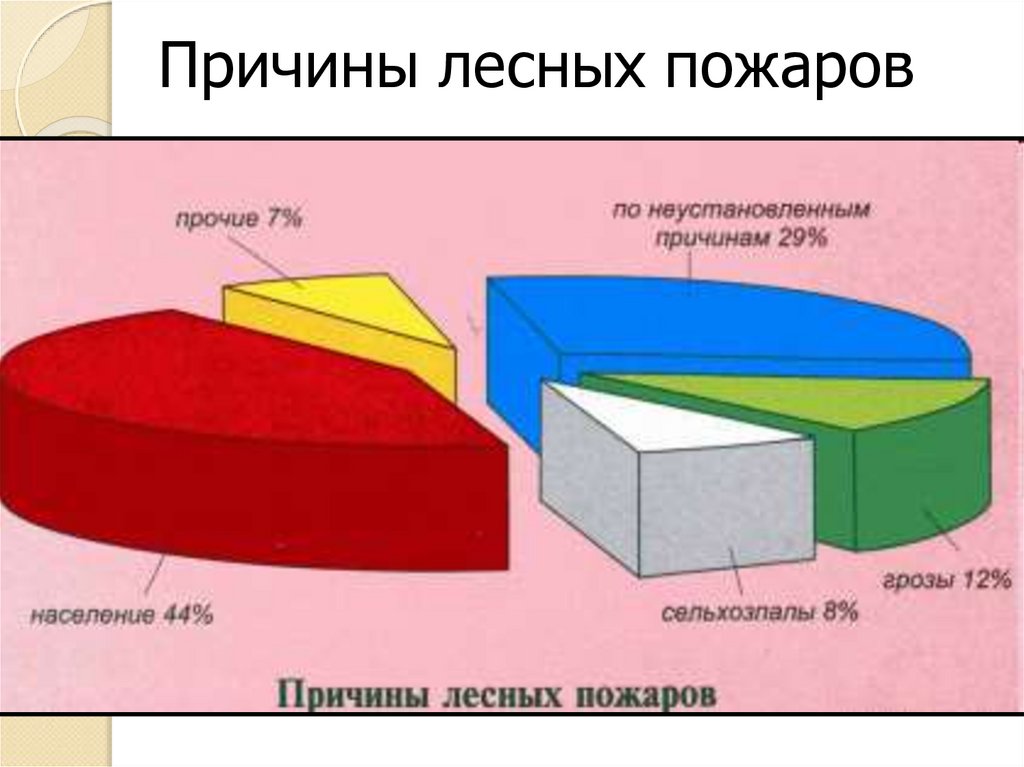 Причины лесных пожаров

прочие 7%

по неустановленным причинам 29%

население 44%

сельхозпалы 8%

грозы 12%

Причины лесных пожаров